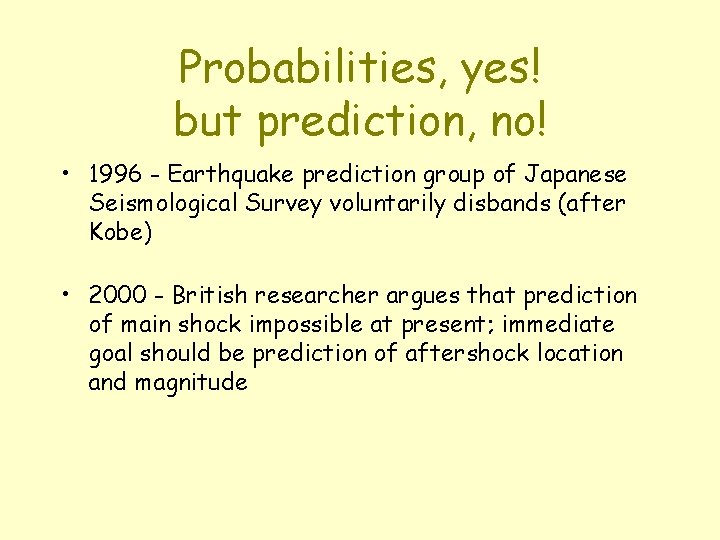 Probabilities, yes!
but prediction, no!

• 1996 - Earthquake prediction group of Japanese Seismological Survey voluntarily disbands (after Kobe)

• 2000 - British researcher argues that prediction of main shock impossible at present; immediate goal should be prediction of aftershock location and magnitude